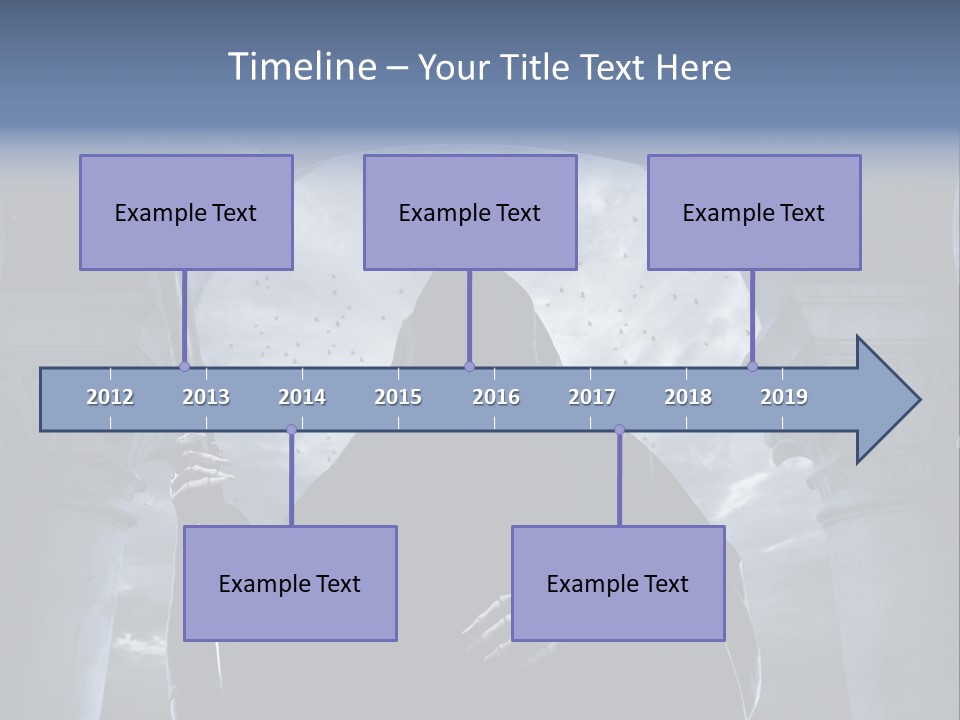 Timeline – Your Title Text Here

Example Text

Example Text

Example Text

2012 2013 2014 2015 2016 2017 2018 2019

Example Text

Example Text